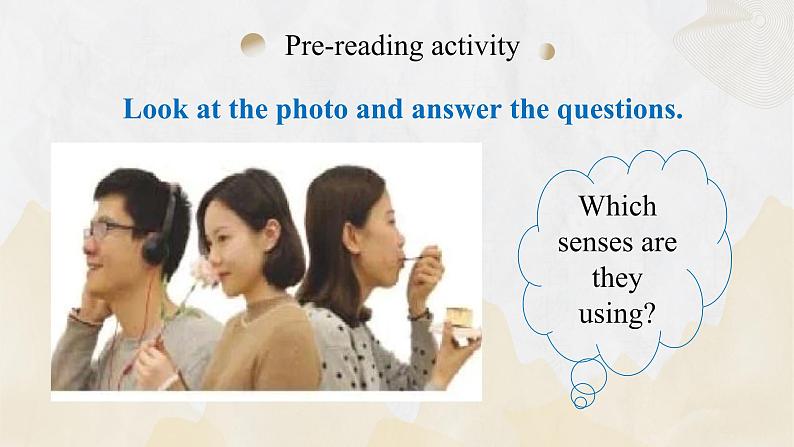 Pre-reading activity

Look at the photo and answer the questions.

Which senses are they using?